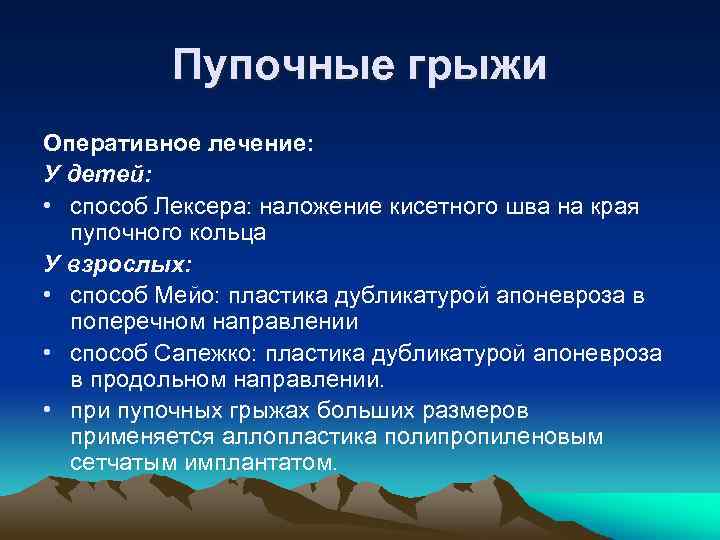 Пупочные грыжи

Оперативное лечение:

У детей:

• способ Лексера: наложение кисетного шва на края пупочного кольца

У взрослых:

• способ Мейо: пластика дубликатурой апоневроза в поперечном направлении

• способ Сапежко: пластика дубликатурой апоневроза в продольном направлении.

• при пупочных грыжах больших размеров применяется аллопластика полипропиленовым сетчатым имплантатом.